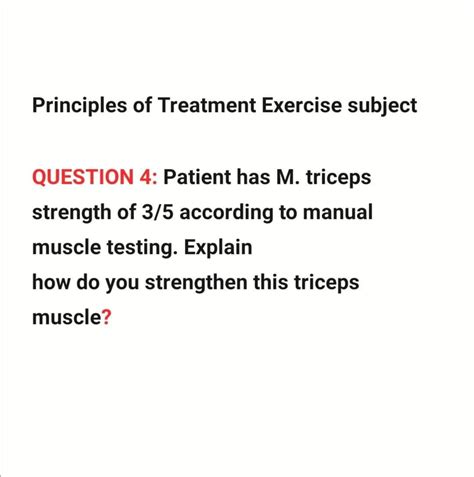 Principles of Treatment Exercise subject

QUESTION 4: Patient has M. triceps strength of 3/5 according to manual muscle testing. Explain how do you strengthen this triceps muscle?